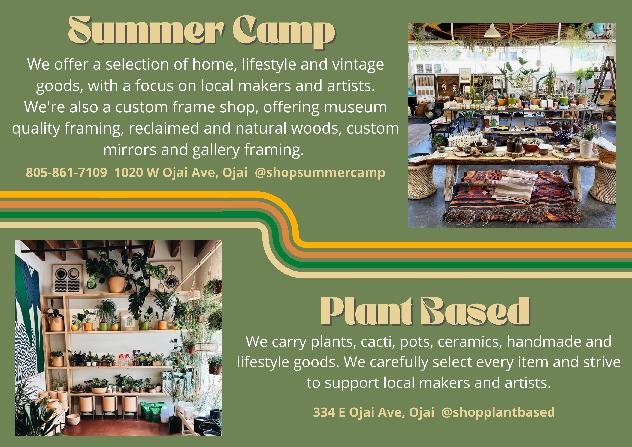 Summer Camp

We offer a selection of home, lifestyle and vintage goods, with a focus on local makers and artists. We're also a custom frame shop, offering museum quality framing, reclaimed and natural woods, custom mirrors and gallery framing.

805-861-7109 1020 W Ojai Ave, Ojai @shopsummercamp

Plant Based

We carry plants, cacti, pots, ceramics, handmade and lifestyle goods. We carefully select every item and strive to support local makers and artists.

334 E Ojai Ave, Ojai @shopplantbased